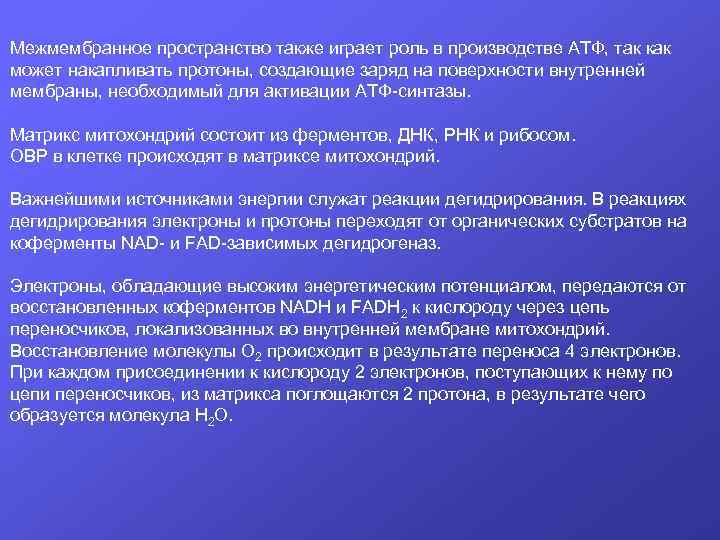 Межмембранное пространство также играет роль в производстве АТФ, так как может накапливать протоны, создающие заряд на поверхности внутренней мембраны, необходимый для активации АТФ-синтазы.

Матрикс митохондрий состоит из ферментов, ДНК, РНК и рибосом.
ОВР в клетке происходят в матриксе митохондрий.

Важнейшими источниками энергии служат реакции дегидрирования. В реакциях дегидрирования электроны и протоны переходят от органических субстратов на коферменты NAD- и FAD-зависимых дегидрогеназ.

Электроны, обладающие высоким энергетическим потенциалом, передаются от восстановленных коферментов NADH и $FADH_2$ к кислороду через цепь переносчиков, локализованных во внутренней мембране митохондрий.
Восстановление молекулы $O_2$ происходит в результате переноса 4 электронов.
При каждом присоединении к кислороду 2 электронов, поступающих к нему по цепи переносчиков, из матрикса поглощаются 2 протона, в результате чего образуется молекула $H_2O$.